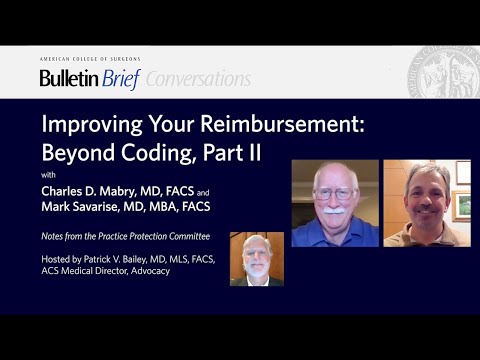 AMERICAN COLLEGE OF SURGEONS
Bulletin Brief Conversations

Improving Your Reimbursement: Beyond Coding, Part II

with

Charles D. Mabry, MD, FACS and Mark Savarise, MD, MBA, FACS

Notes from the Practice Protection Committee

Hosted by Patrick V. Bailey, MD, MLS, FACS, ACS Medical Director, Advocacy